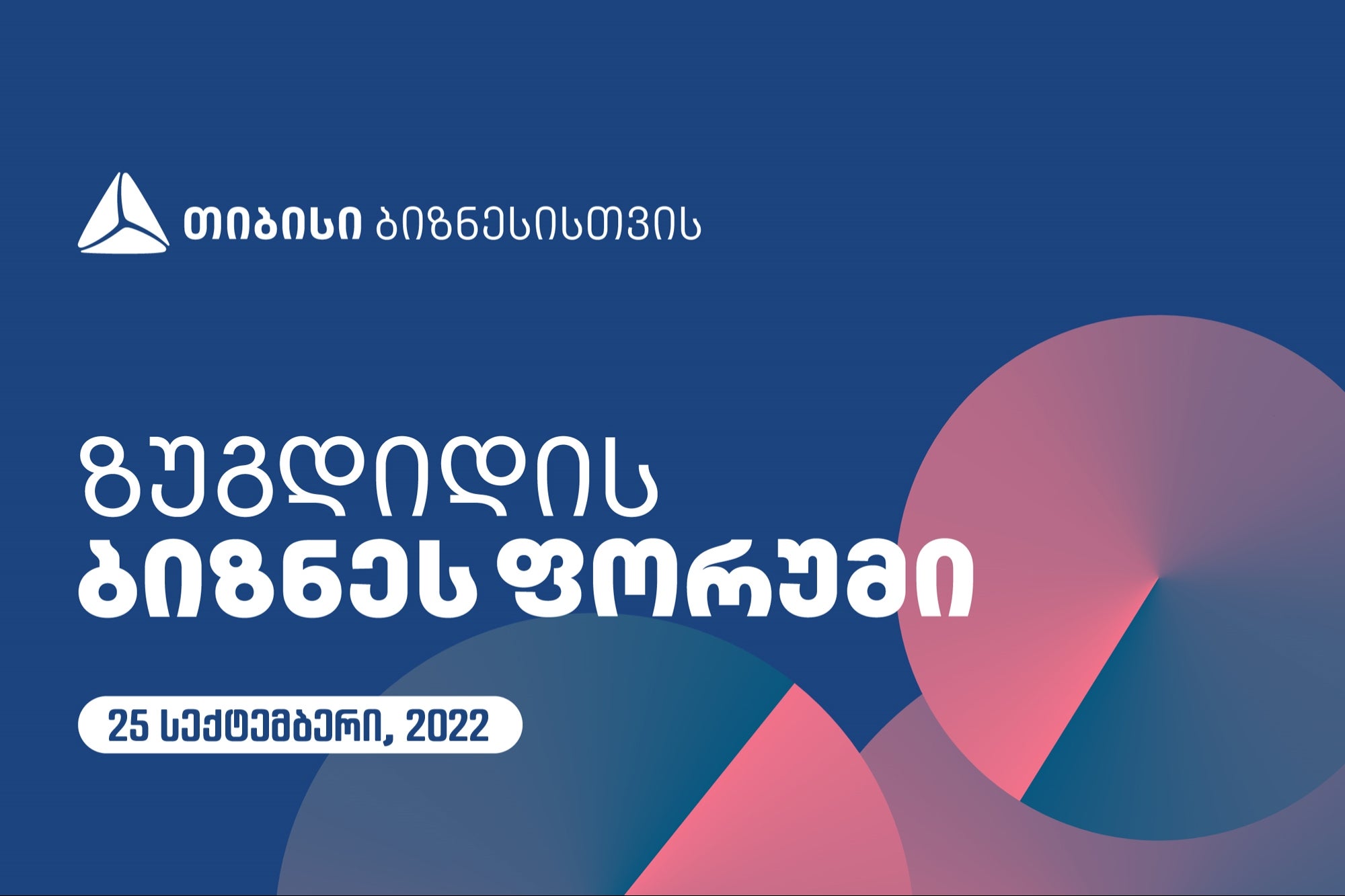 თიბისი ბიზნესისთვის

ზუგდიდის
ბიზნეს ფორუმი

25 სექტემბერი, 2022